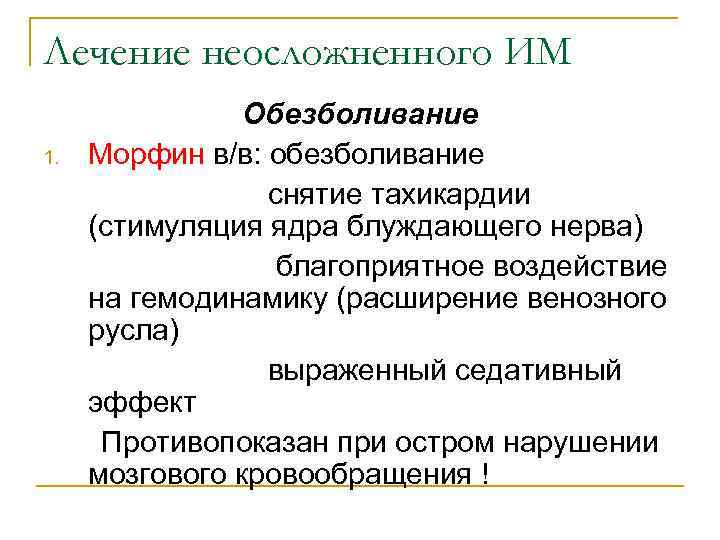 Лечение неосложненного ИМ

Обезболивание

1. Морфин в/в: обезболивание

снятие тахикардии (стимуляция ядра блуждающего нерва)

благоприятное воздействие на гемодинамику (расширение венозного русла)

выраженный седативный эффект

Противопоказан при остром нарушении мозгового кровообращения !